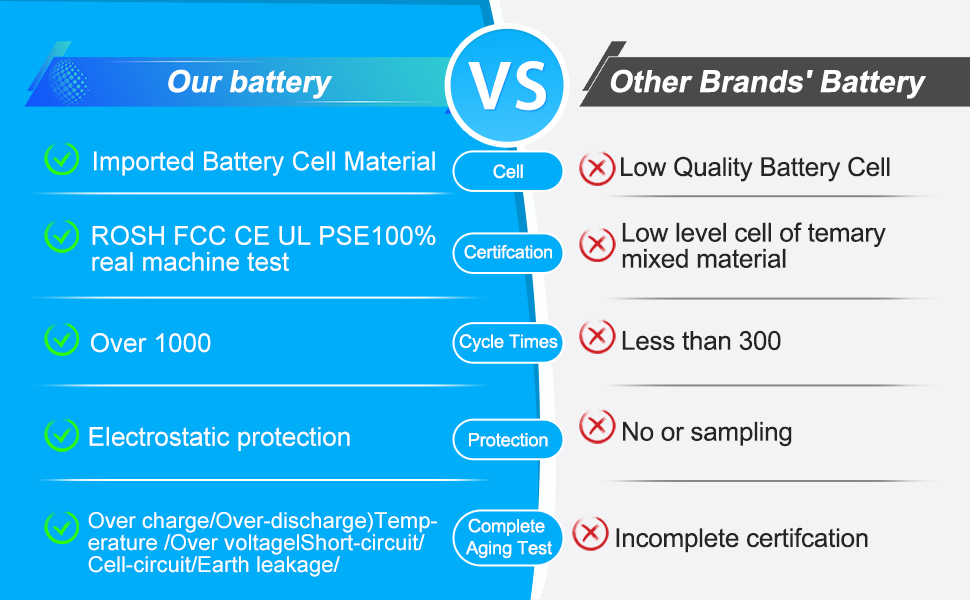 Our battery

VS

Other Brands' Battery

Imported Battery Cell Material

Cell

Low Quality Battery Cell

ROSH FCC CE UL PSE100% real machine test

Certifcation

Low level cell of temary mixed material

Over 1000

Cycle Times

Less than 300

Electrostatic protection

Protection

No or sampling

Over charge/Over-discharge)Temperature /Over voltagelShort-circuit/ Cell-circuit/Earth leakage/

Complete Aging Test

Incomplete certifcation